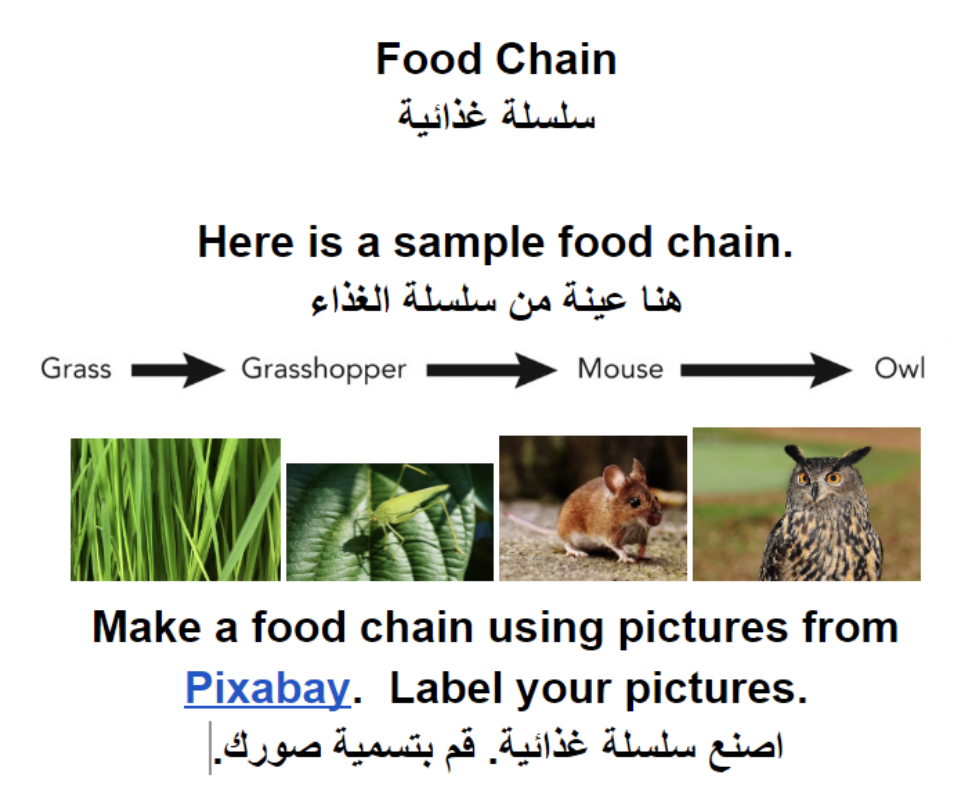 Food Chain
سلسلة غذائية

Here is a sample food chain.
هنا عينة من سلسلة الغذاء

Grass → Grasshopper → Mouse → Owl

Make a food chain using pictures from Pixabay. Label your pictures.
اصنع سلسلة غذائية. قم بتسمية صورك.